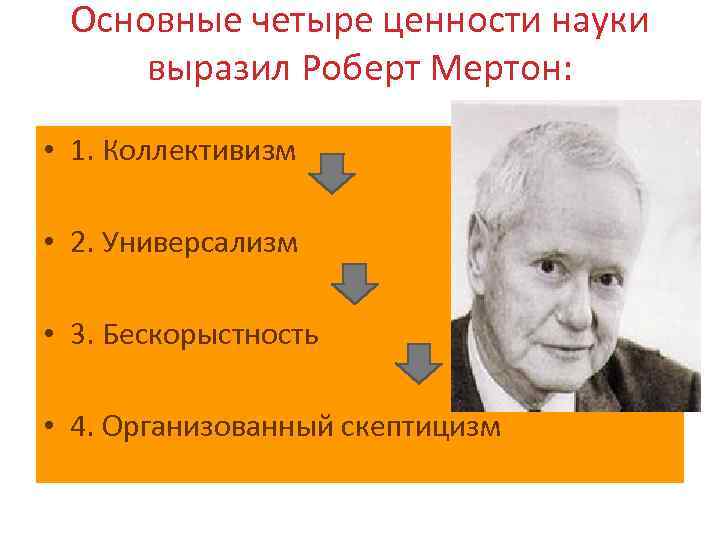 Основные четыре ценности науки выразил Роберт Мертон:

• 1. Коллективизм

• 2. Универсализм

• 3. Бескорыстность

• 4. Организованный скептицизм